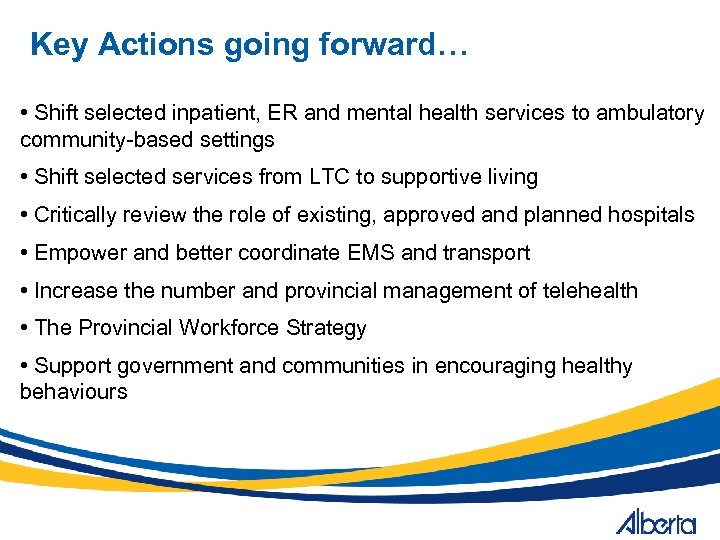 Key Actions going forward…

• Shift selected inpatient, ER and mental health services to ambulatory community-based settings

• Shift selected services from LTC to supportive living

• Critically review the role of existing, approved and planned hospitals

• Empower and better coordinate EMS and transport

• Increase the number and provincial management of telehealth

• The Provincial Workforce Strategy

• Support government and communities in encouraging healthy behaviours

Alberta